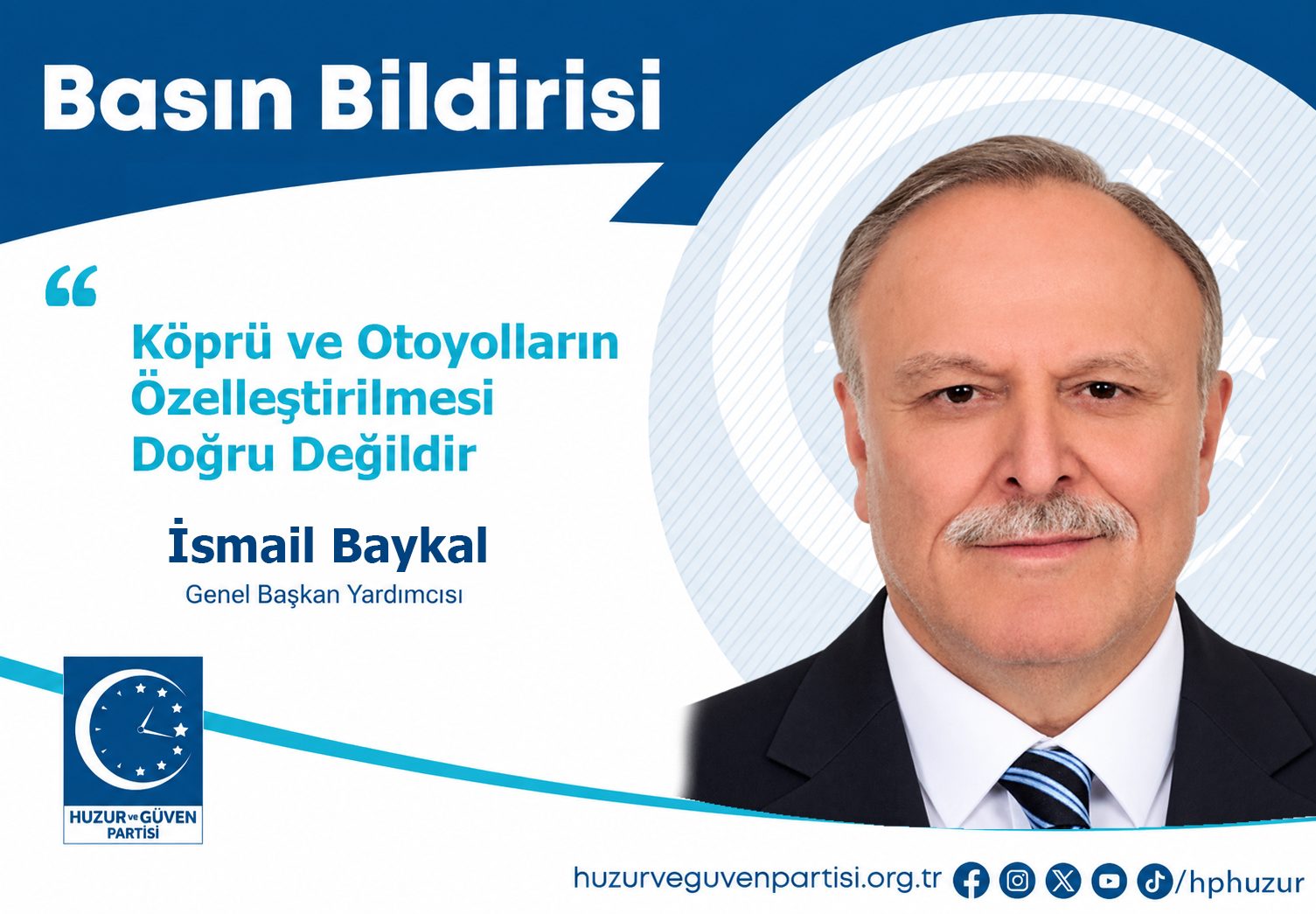 Basın Bildirisi

“

Köprü ve Otoyolların Özelleştirilmesi Doğru Değildir

İsmail Baykal
Genel Başkan Yardımcısı

HUZUR ve GÜVEN PARTİSİ

huzurveguvenpartisi.org.tr /hphuzur